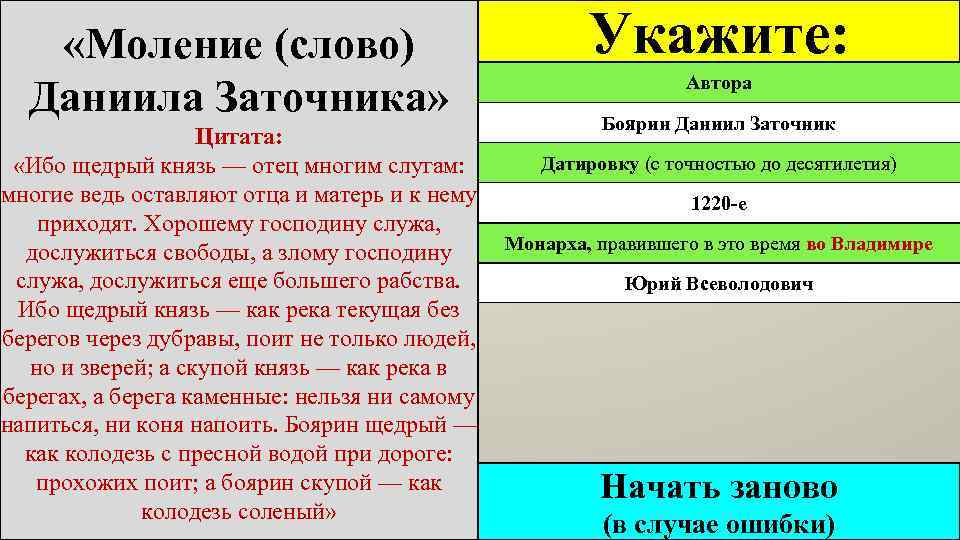 «Моление (слово) Даниила Заточника»

Цитата:

«Ибо щедрый князь — отец многим слугам: многие ведь оставляют отца и матерь и к нему приходят. Хорошему господину служа, дослужиться свободы, а злому господину служа, дослужиться еще большего рабства. Ибо щедрый князь — как река текущая без берегов через дубравы, поит не только людей, но и зверей; а скупой князь — как река в берегах, а берега каменные: нельзя ни самому напиться, ни коня напоить. Боярин щедрый — как колодезь с пресной водой при дороге: прохожих поит; а боярин скупой — как колодезь соленый»

Укажите:

Автора

Боярин Даниил Заточник

Датировку (с точностью до десятилетия)

1220-е

Монарха, правившего в это время во Владимире

Юрий Всеволодович

Начать заново
(в случае ошибки)